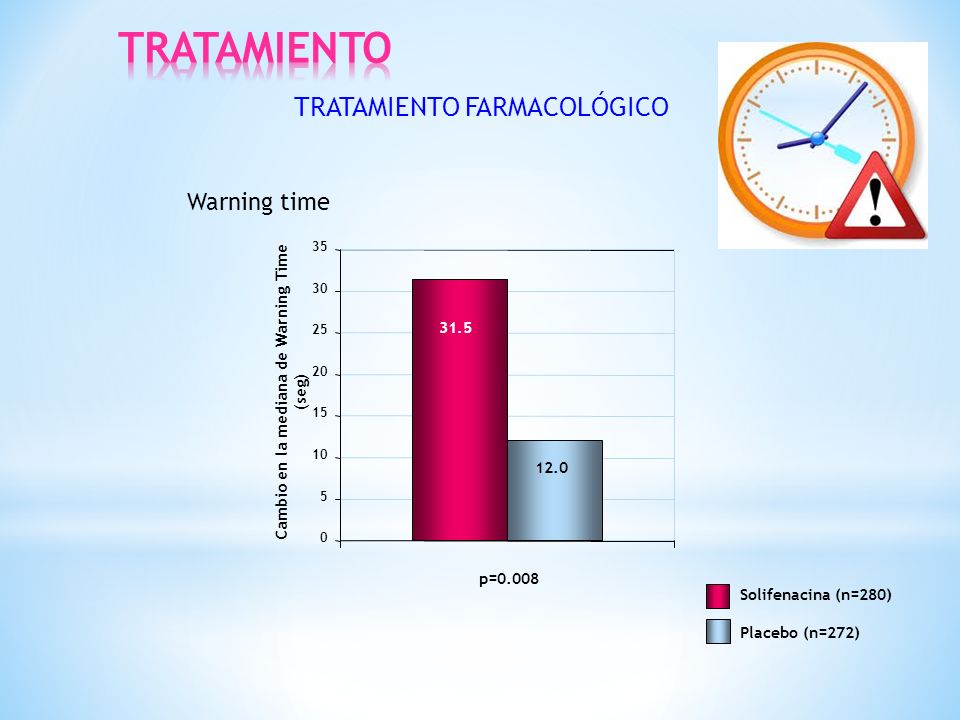 TRATAMIENTO

TRATAMIENTO FARMACOLÓGICO

Warning time

Cambio en la mediana de Warning Time (seg)

35
30
25
20
15
10
5
0

31.5

12.0

p=0.008

Solifenacina (n=280)

Placebo (n=272)